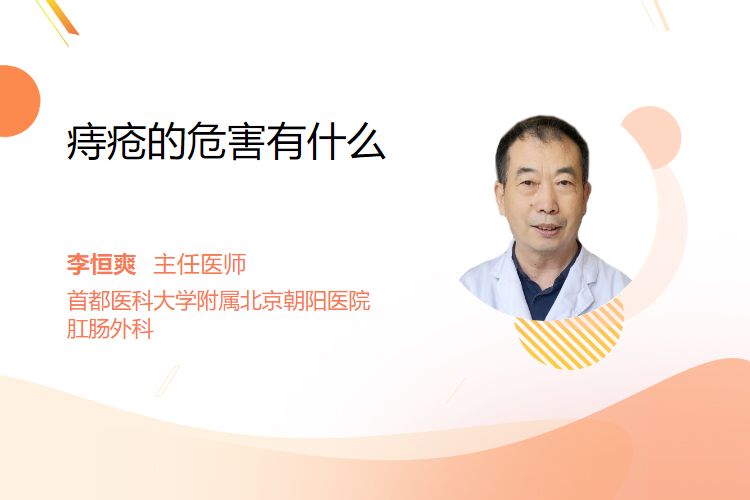 痔疮的危害有什么

李恒爽 主任医师
首都医科大学附属北京朝阳医院
肛肠外科